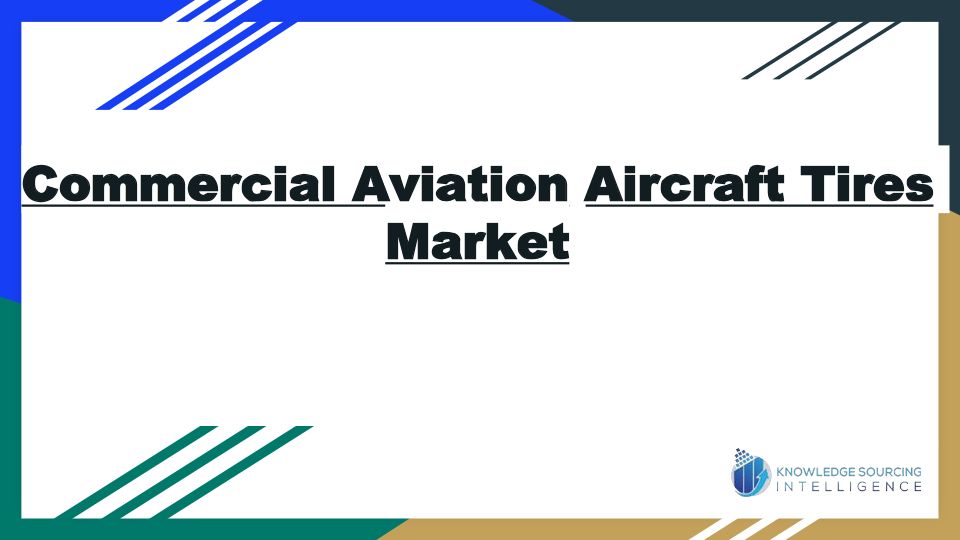 Commercial Aviation Aircraft Tires Market

KNOWLEDGE SOURCING
INTELLIGENCE